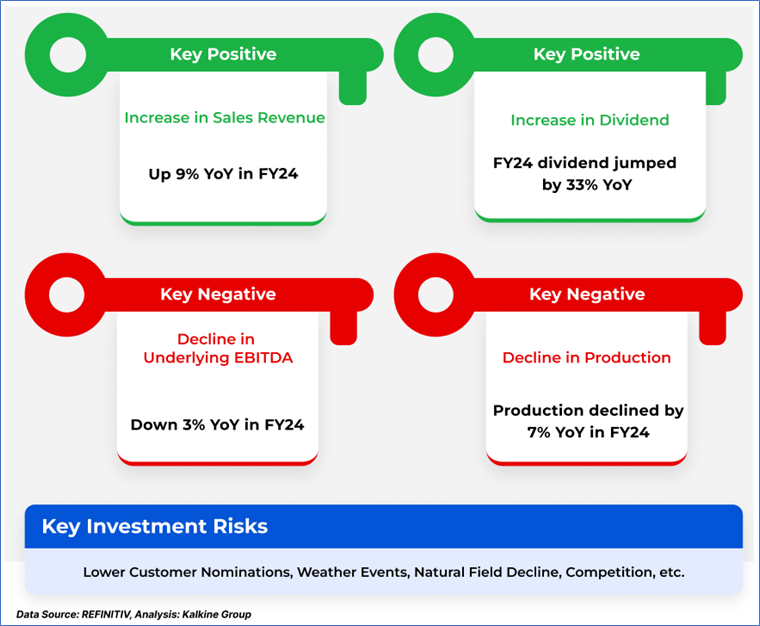 Key Positive

Increase in Sales Revenue

Up 9% YoY in FY24

Key Positive

Increase in Dividend

FY24 dividend jumped by 33% YoY

Key Negative

Decline in Underlying EBITDA

Down 3% YoY in FY24

Key Negative

Decline in Production

Production declined by 7% YoY in FY24

Key Investment Risks

Lower Customer Nominations, Weather Events, Natural Field Decline, Competition, etc.

Data Source: REFINITIV, Analysis: Kalkine Group